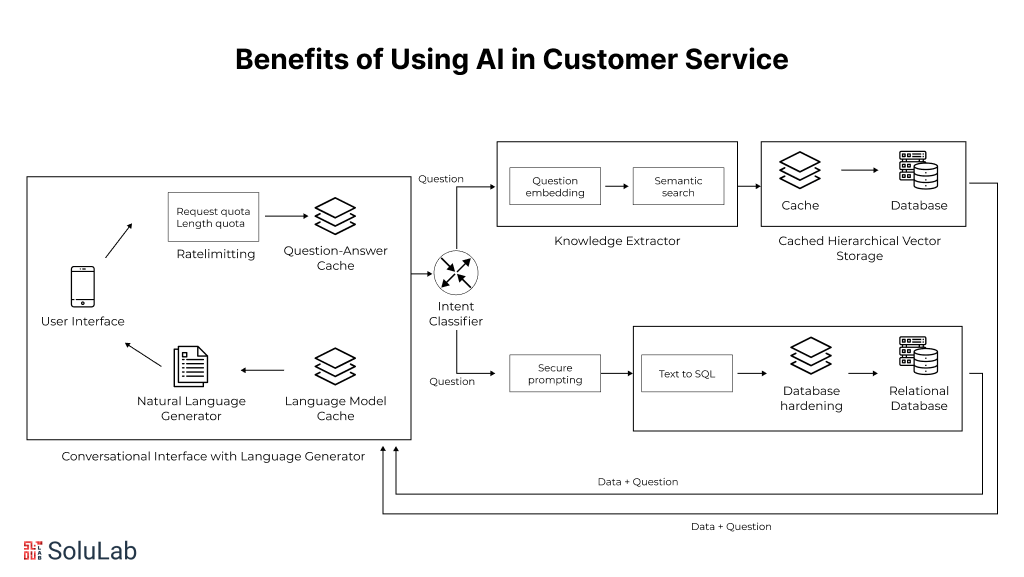 Benefits of Using AI in Customer Service

Request quota
Length quota

Ratelimitting

Question-Answer Cache

User Interface

Natural Language Generator

Language Model Cache

Conversational Interface with Language Generator

Question

Intent Classifier

Question

Question embedding

Semantic search

Knowledge Extractor

Cache

Database

Cached Hierarchical Vector Storage

Secure prompting

Text to SQL

Database hardening

Relational Database

Data + Question

Data + Question

SoluLab